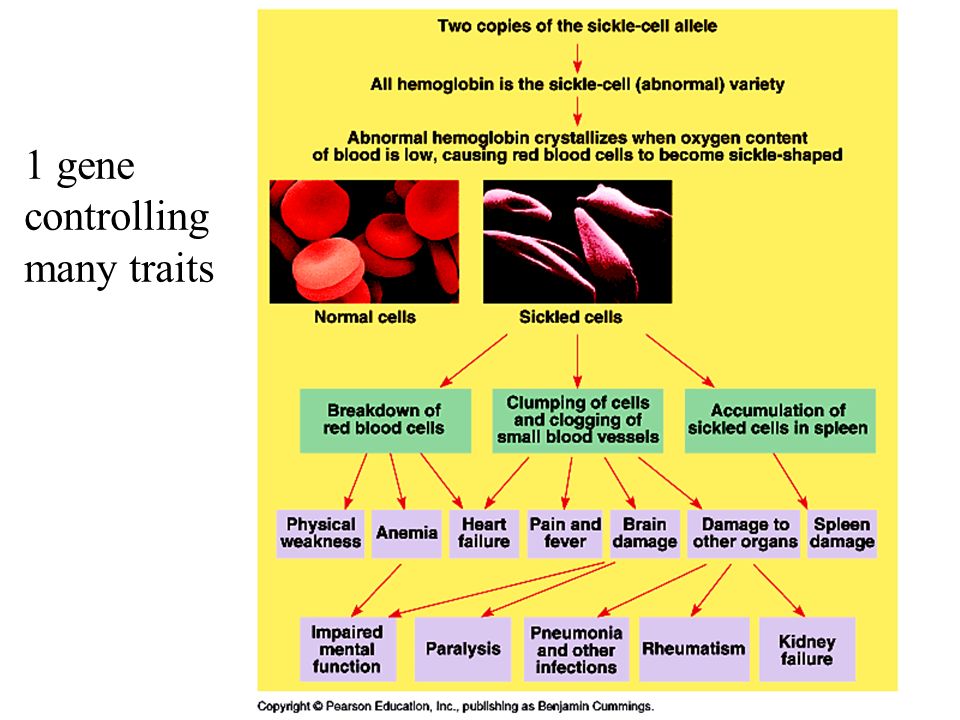 1 gene controlling many traits

Two copies of the sickle-cell allele

All hemoglobin is the sickle-cell (abnormal) variety

Abnormal hemoglobin crystallizes when oxygen content of blood is low, causing red blood cells to become sickle-shaped

Normal cells

Sickled cells

Breakdown of red blood cells

Clumping of cells and clogging of small blood vessels

Accumulation of sickled cells in spleen

Physical weakness

Anemia

Heart failure

Pain and fever

Brain damage

Damage to other organs

Spleen damage

Impaired mental function

Paralysis

Pneumonia and other infections

Rheumatism

Kidney failure

Copyright © Pearson Education, Inc., publishing as Benjamin Cummings.